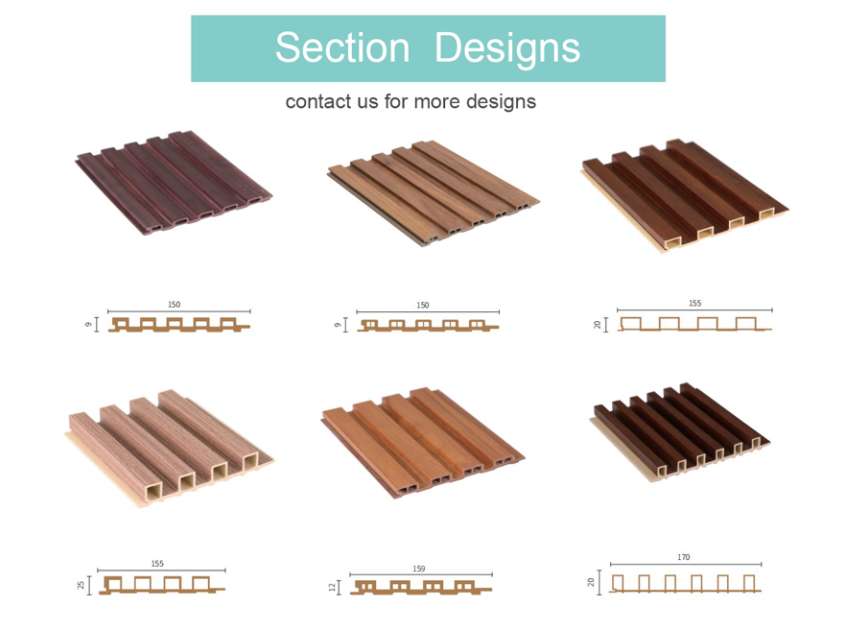 Section Designs

contact us for more designs

150

9

150

9

155

20

155

25

159

12

170

20